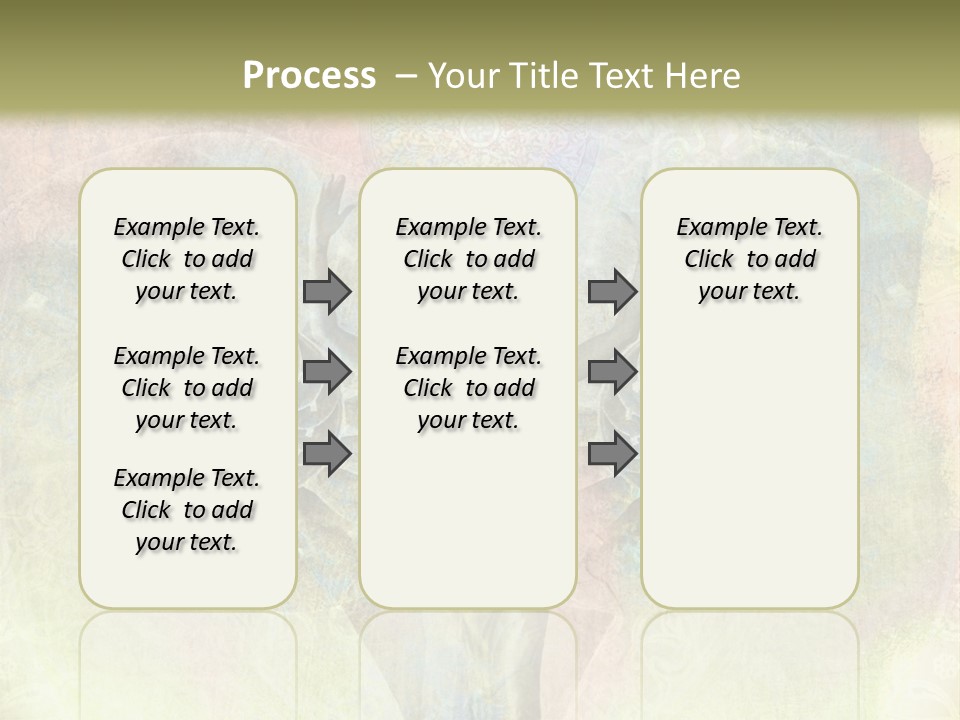 Process – Your Title Text Here

Example Text. Click to add your text.

Example Text. Click to add your text.

Example Text. Click to add your text.

Example Text. Click to add your text.

Example Text. Click to add your text.

Example Text. Click to add your text.